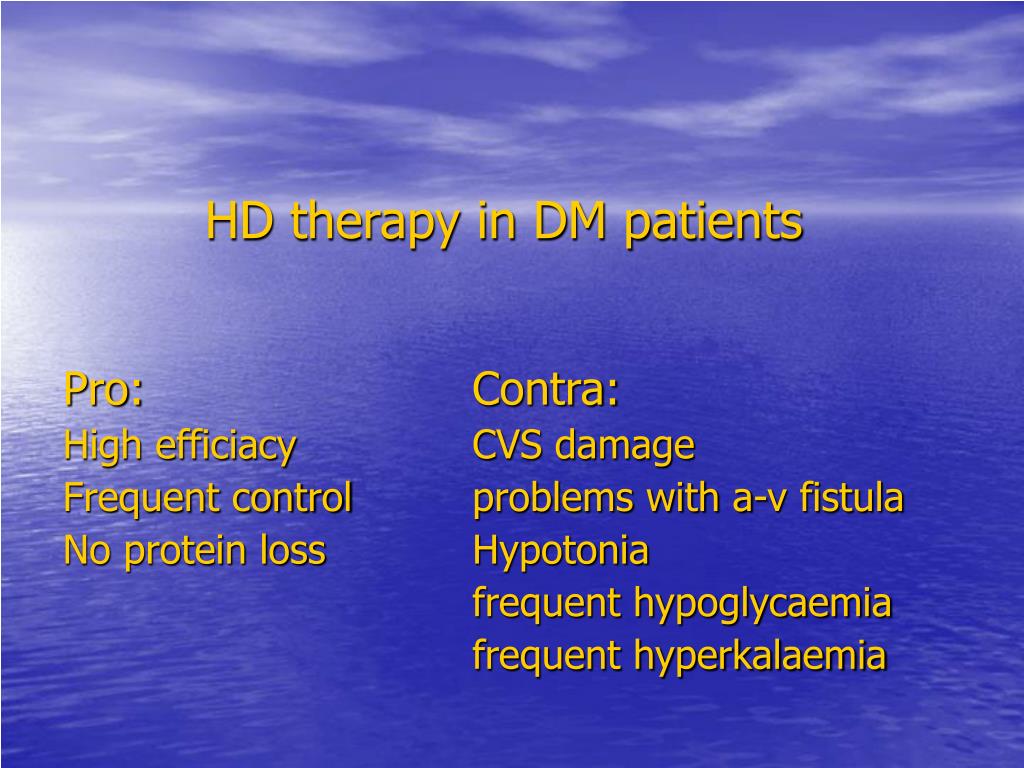 HD therapy in DM patients

Pro:
High efficiacy
Frequent control
No protein loss

Contra:
CVS damage
problems with a-v fistula
Hypotonia
frequent hypoglycaemia
frequent hyperkalaemia